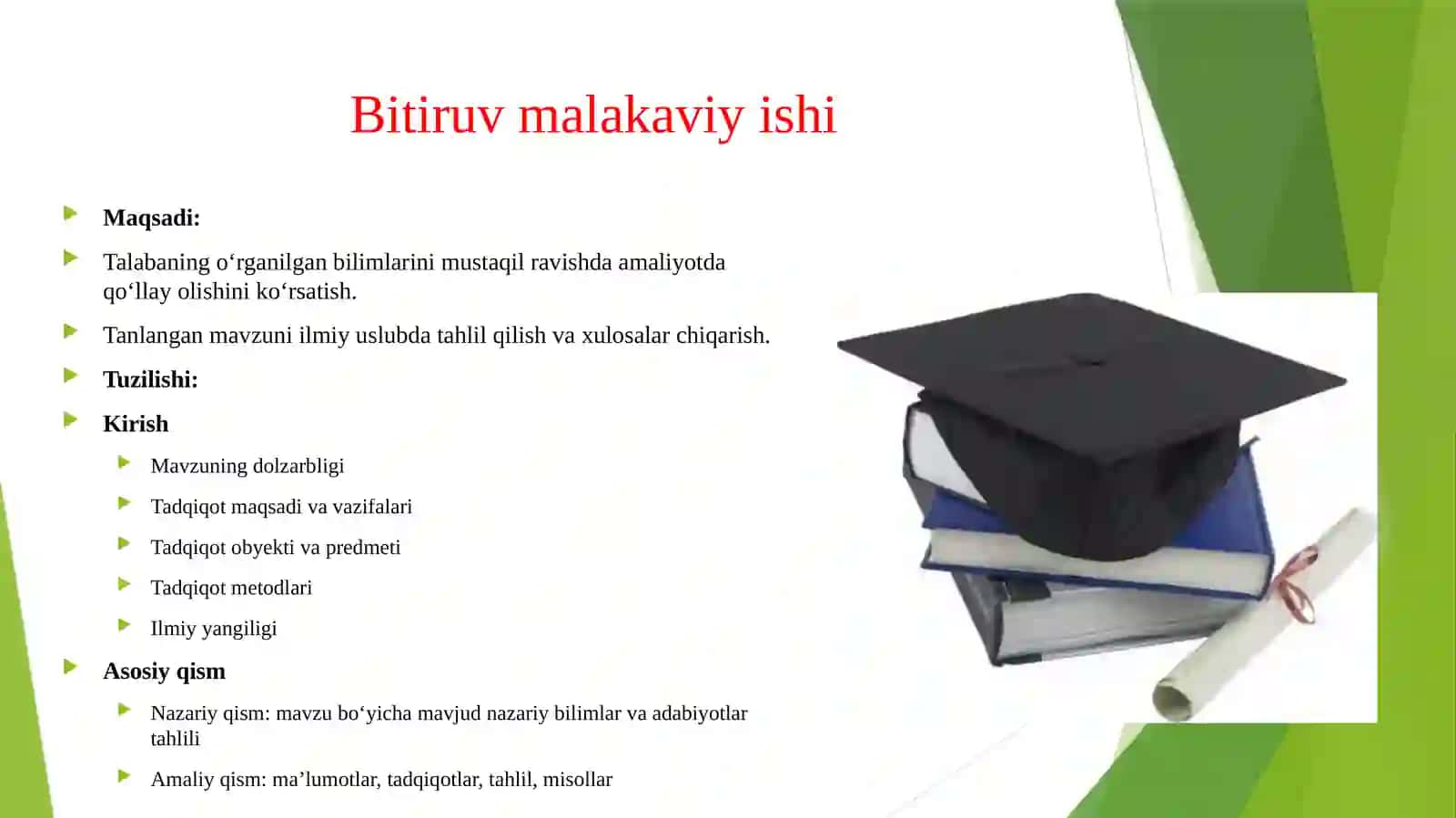 Bitiruv malakaviy ishi

Maqsadi:

Talabaning o‘rganilgan bilimlarini mustaqil ravishda amaliyotda qo‘llay olishini ko‘rsatish.

Tanlangan mavzuni ilmiy uslubda tahlil qilish va xulosalar chiqarish.

Tuzilishi:

Kirish

Mavzuning dolzarbligi

Tadqiqot maqsadi va vazifalari

Tadqiqot obyekti va predmeti

Tadqiqot metodlari

Ilmiy yangiligi

Asosiy qism

Nazariy qism: mavzu bo‘yicha mavjud nazariy bilimlar va adabiyotlar tahlili

Amaliy qism: ma’lumotlar, tadqiqotlar, tahlil, misollar